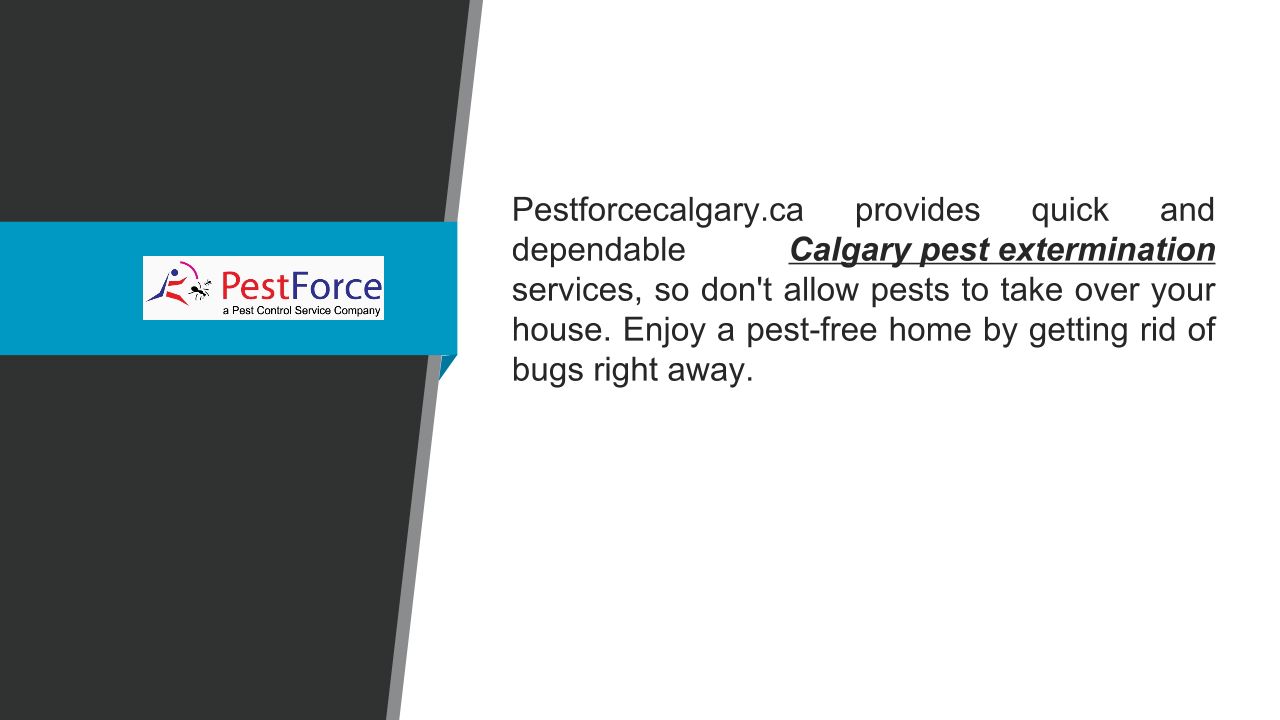 PestForce
a Pest Control Service Company

Pestforcecalgary.ca provides quick and dependable Calgary pest extermination services, so don't allow pests to take over your house. Enjoy a pest-free home by getting rid of bugs right away.